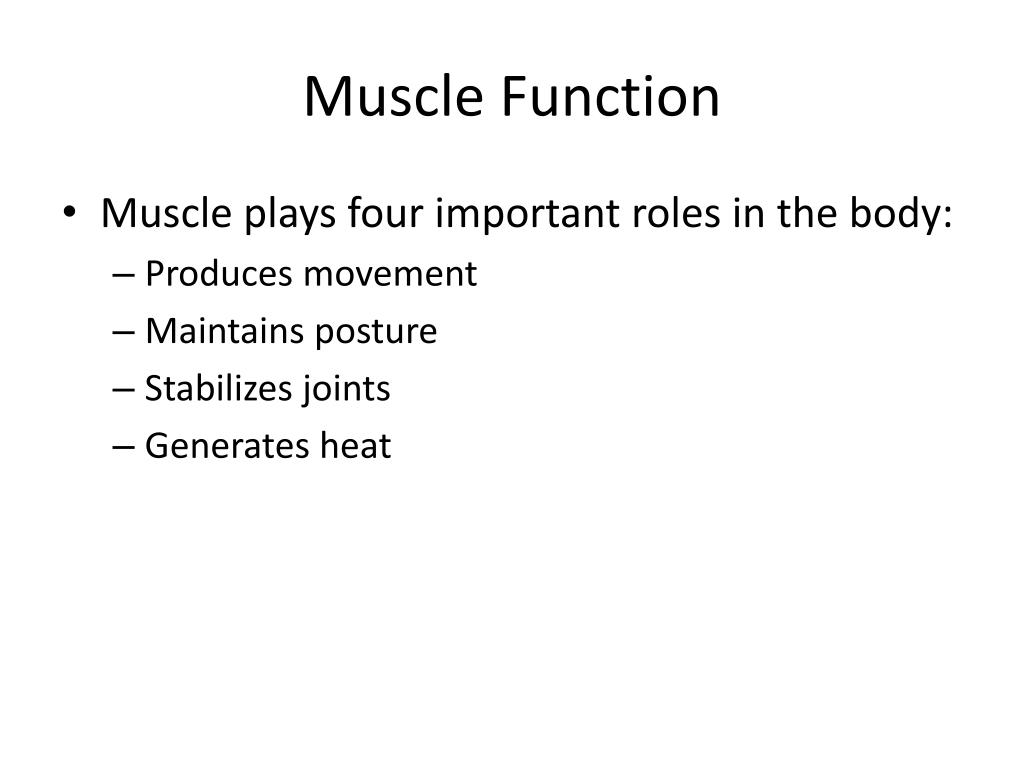 Muscle Function

• Muscle plays four important roles in the body:
– Produces movement
– Maintains posture
– Stabilizes joints
– Generates heat